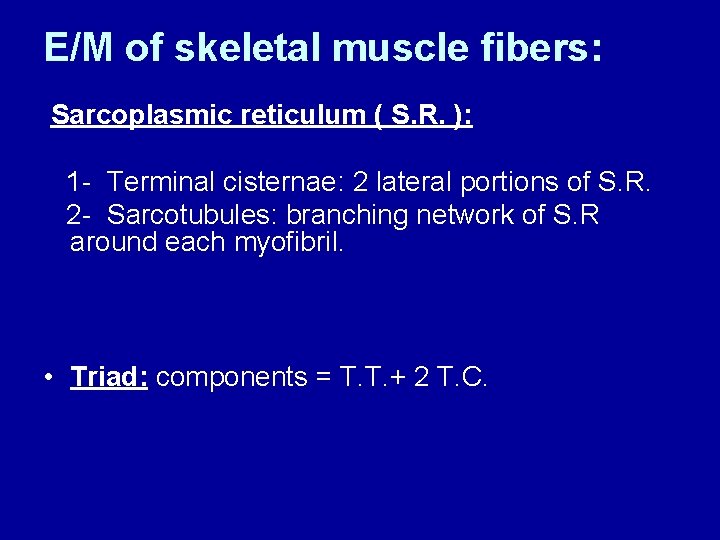 E/M of skeletal muscle fibers:

Sarcoplasmic reticulum ( S.R. ):

1- Terminal cisternae: 2 lateral portions of S.R.
2- Sarcotubules: branching network of S.R around each myofibril.

• Triad: components = T.T.+ 2 T.C.